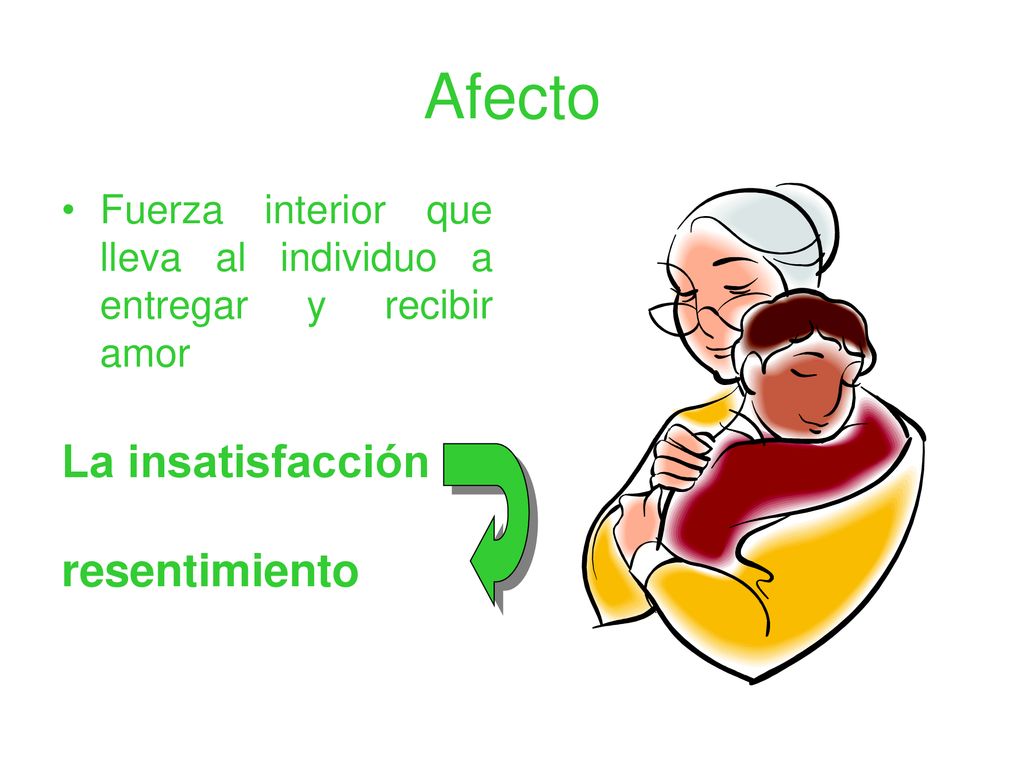 Afecto

• Fuerza interior que lleva al individuo a entregar y recibir amor

La insatisfacción

resentimiento